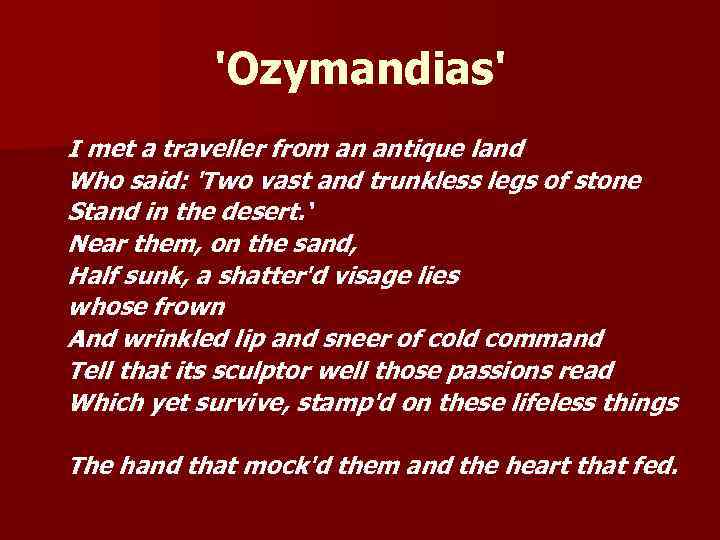 'Ozymandias'

I met a traveller from an antique land
Who said: 'Two vast and trunkless legs of stone
Stand in the desert.'
Near them, on the sand,
Half sunk, a shatter'd visage lies
whose frown
And wrinkled lip and sneer of cold command
Tell that its sculptor well those passions read
Which yet survive, stamp'd on these lifeless things

The hand that mock'd them and the heart that fed.